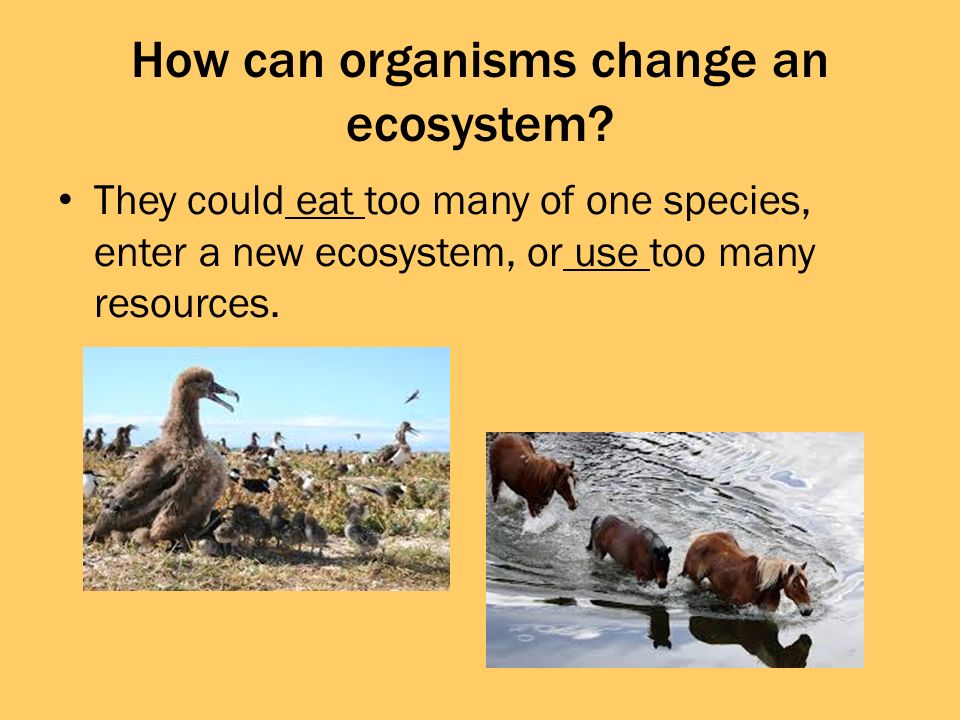 How can organisms change an ecosystem?

• They could eat too many of one species, enter a new ecosystem, or use too many resources.